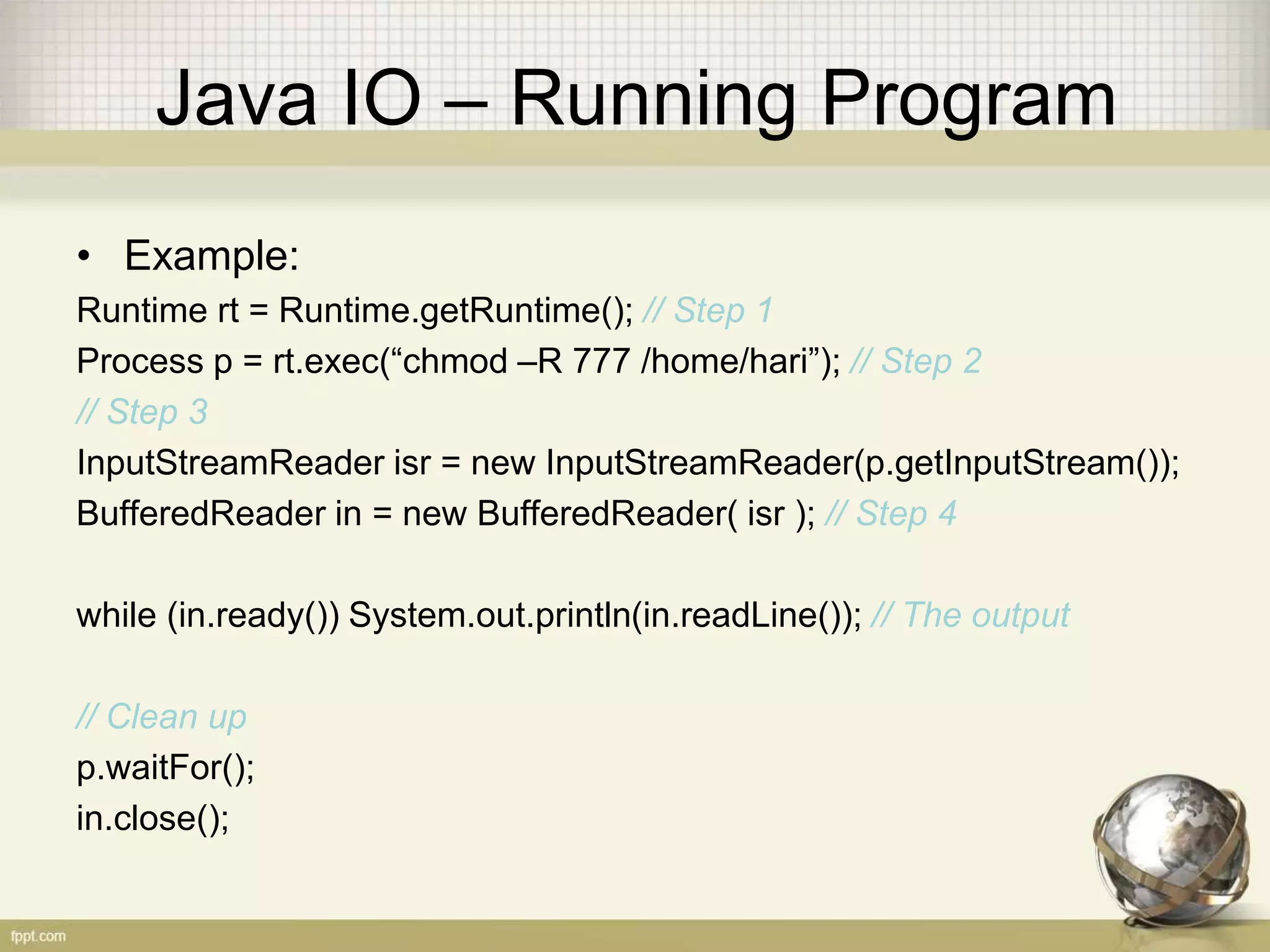 Java IO – Running Program

• Example:

Runtime rt = Runtime.getRuntime(); // Step 1
Process p = rt.exec(“chmod –R 777 /home/hari”); // Step 2
// Step 3
InputStreamReader isr = new InputStreamReader(p.getInputStream());
BufferedReader in = new BufferedReader( isr ); // Step 4

while (in.ready()) System.out.println(in.readLine()); // The output

// Clean up
p.waitFor();
in.close();

fppt.com